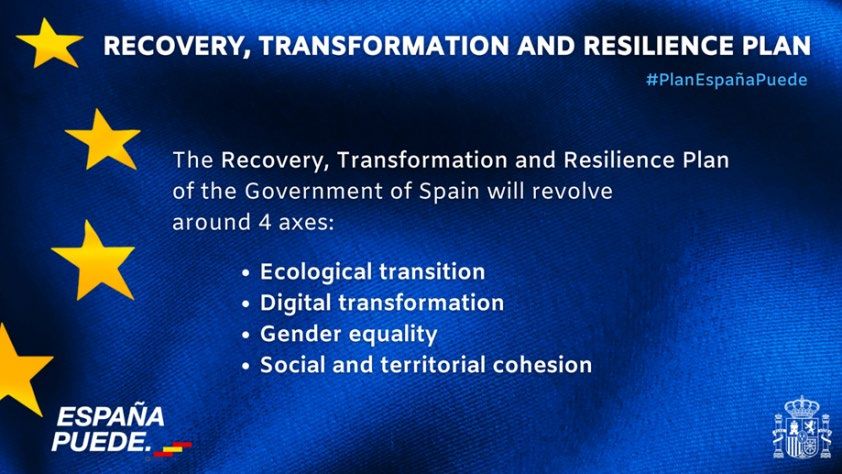 RECOVERY, TRANSFORMATION AND RESILIENCE PLAN

#PlanEspañaPuede

The Recovery, Transformation and Resilience Plan of the Government of Spain will revolve around 4 axes:

• Ecological transition
• Digital transformation
• Gender equality
• Social and territorial cohesion

ESPAÑA PUEDE.